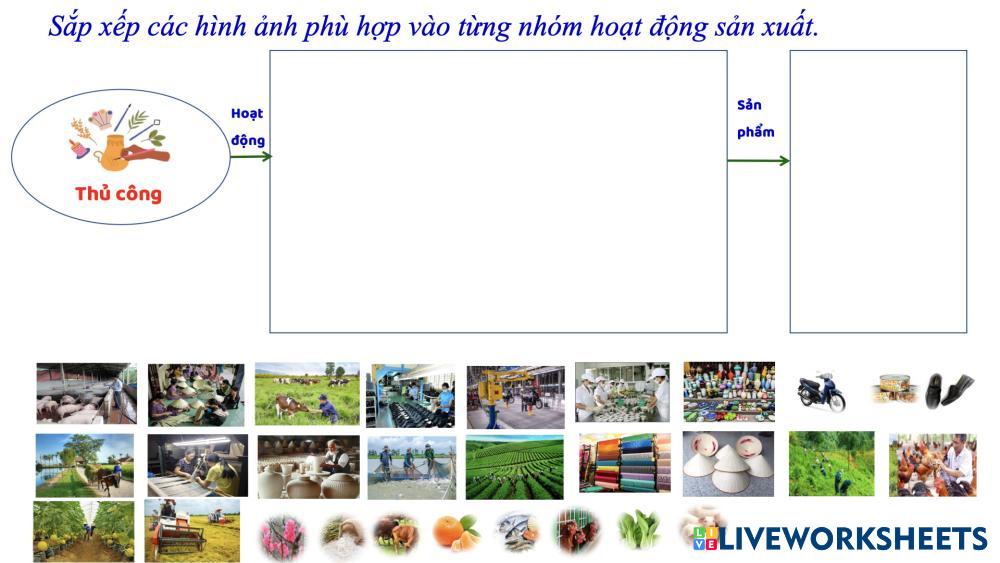 Sắp xếp các hình ảnh phù hợp vào từng nhóm hoạt động sản xuất.

Thủ công

Hoạt động

Sản phẩm

LIVEWORKSHEETS